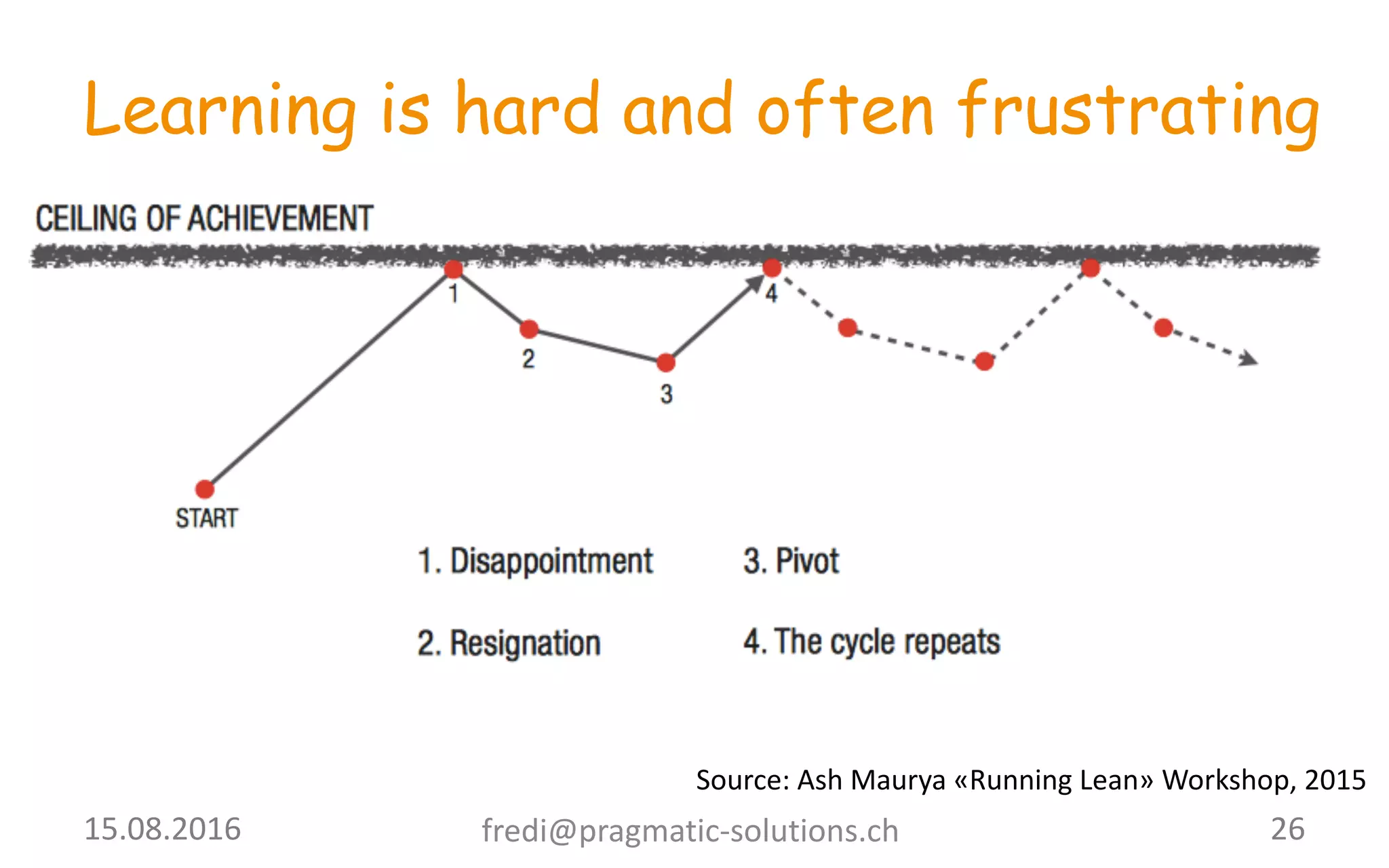 Learning is hard and often frustrating

CEILING OF ACHIEVEMENT

1

2

3

4

START

1. Disappointment

2. Resignation

3. Pivot

4. The cycle repeats

Source: Ash Maurya «Running Lean» Workshop, 2015

15.08.2016

fredi@pragmatic-solutions.ch

26